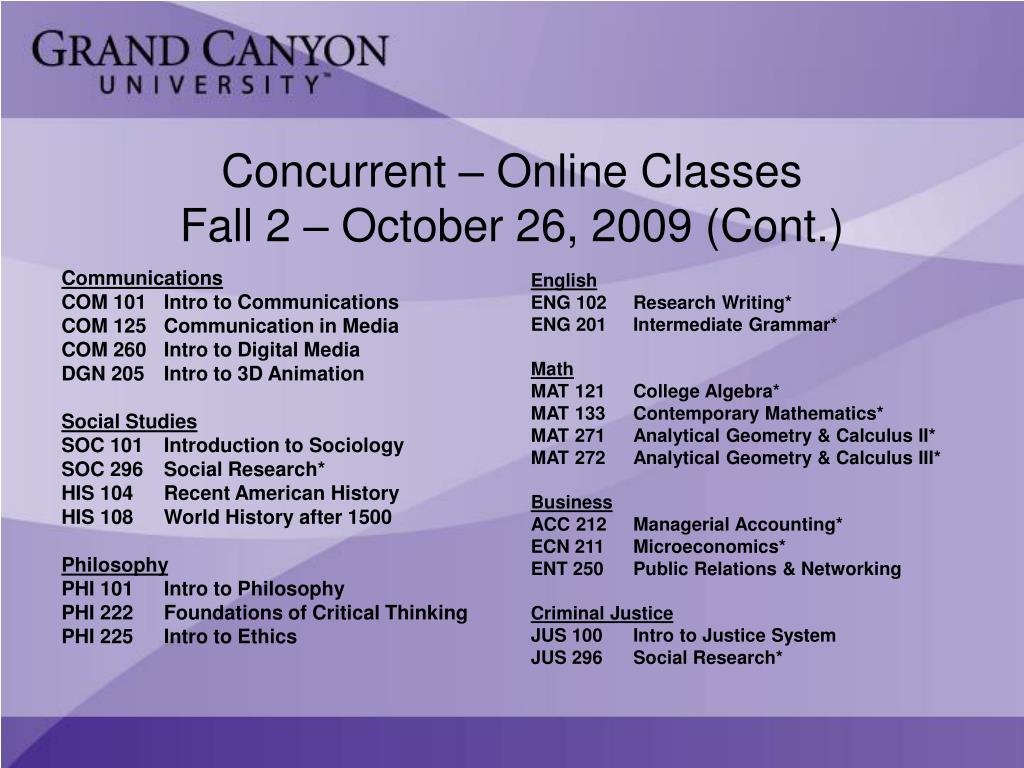 GRAND CANYON
UNIVERSITY™

Concurrent – Online Classes
Fall 2 – October 26, 2009 (Cont.)

Communications
COM 101 Intro to Communications
COM 125 Communication in Media
COM 260 Intro to Digital Media
DGN 205 Intro to 3D Animation

Social Studies
SOC 101 Introduction to Sociology
SOC 296 Social Research*
HIS 104 Recent American History
HIS 108 World History after 1500

Philosophy
PHI 101 Intro to Philosophy
PHI 222 Foundations of Critical Thinking
PHI 225 Intro to Ethics

English
ENG 102 Research Writing*
ENG 201 Intermediate Grammar*

Math
MAT 121 College Algebra*
MAT 133 Contemporary Mathematics*
MAT 271 Analytical Geometry & Calculus II*
MAT 272 Analytical Geometry & Calculus III*

Business
ACC 212 Managerial Accounting*
ECN 211 Microeconomics*
ENT 250 Public Relations & Networking

Criminal Justice
JUS 100 Intro to Justice System
JUS 296 Social Research*